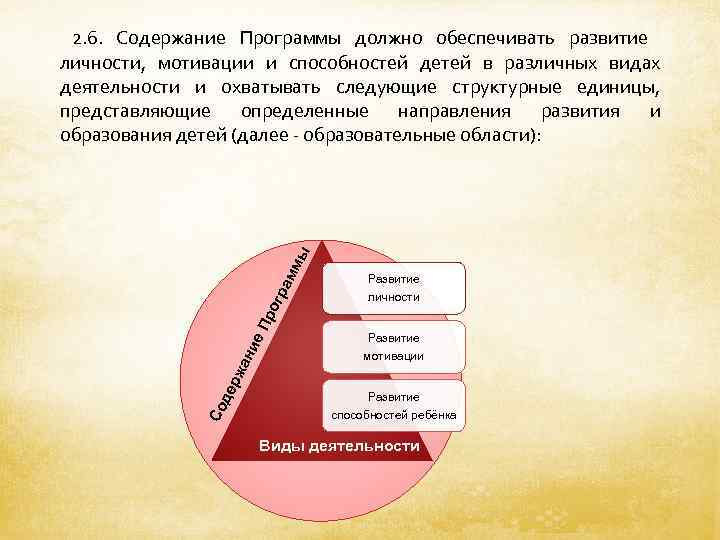 2.6. Содержание Программы должно обеспечивать развитие личности, мотивации и способностей детей в различных видах деятельности и охватывать следующие структурные единицы, представляющие определенные направления развития и образования детей (далее - образовательные области):

Содержание Программы

Развитие личности

Развитие мотивации

Развитие способностей ребёнка

Виды деятельности